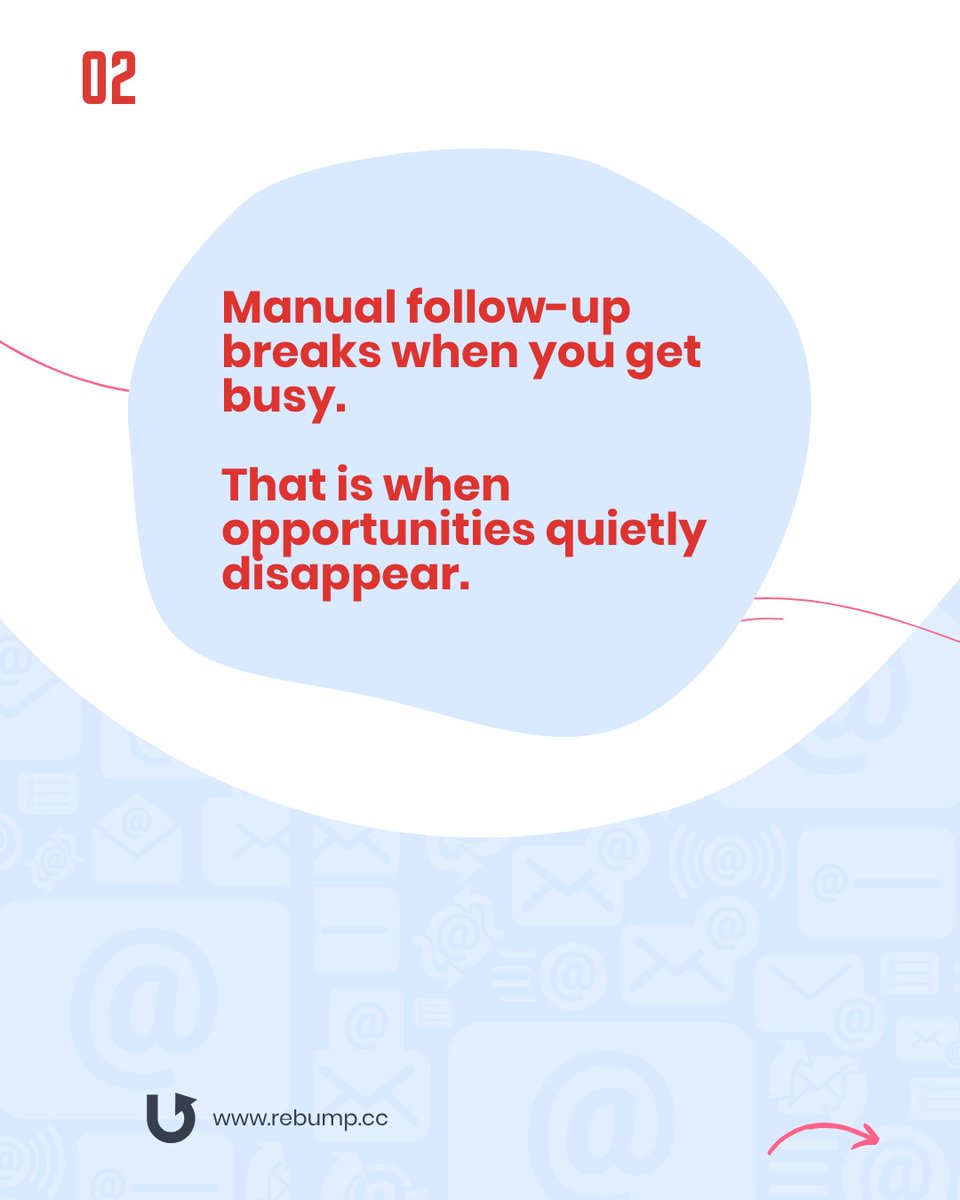 02

Manual follow-up breaks when you get busy.

That is when opportunities quietly disappear.

www.rebump.cc